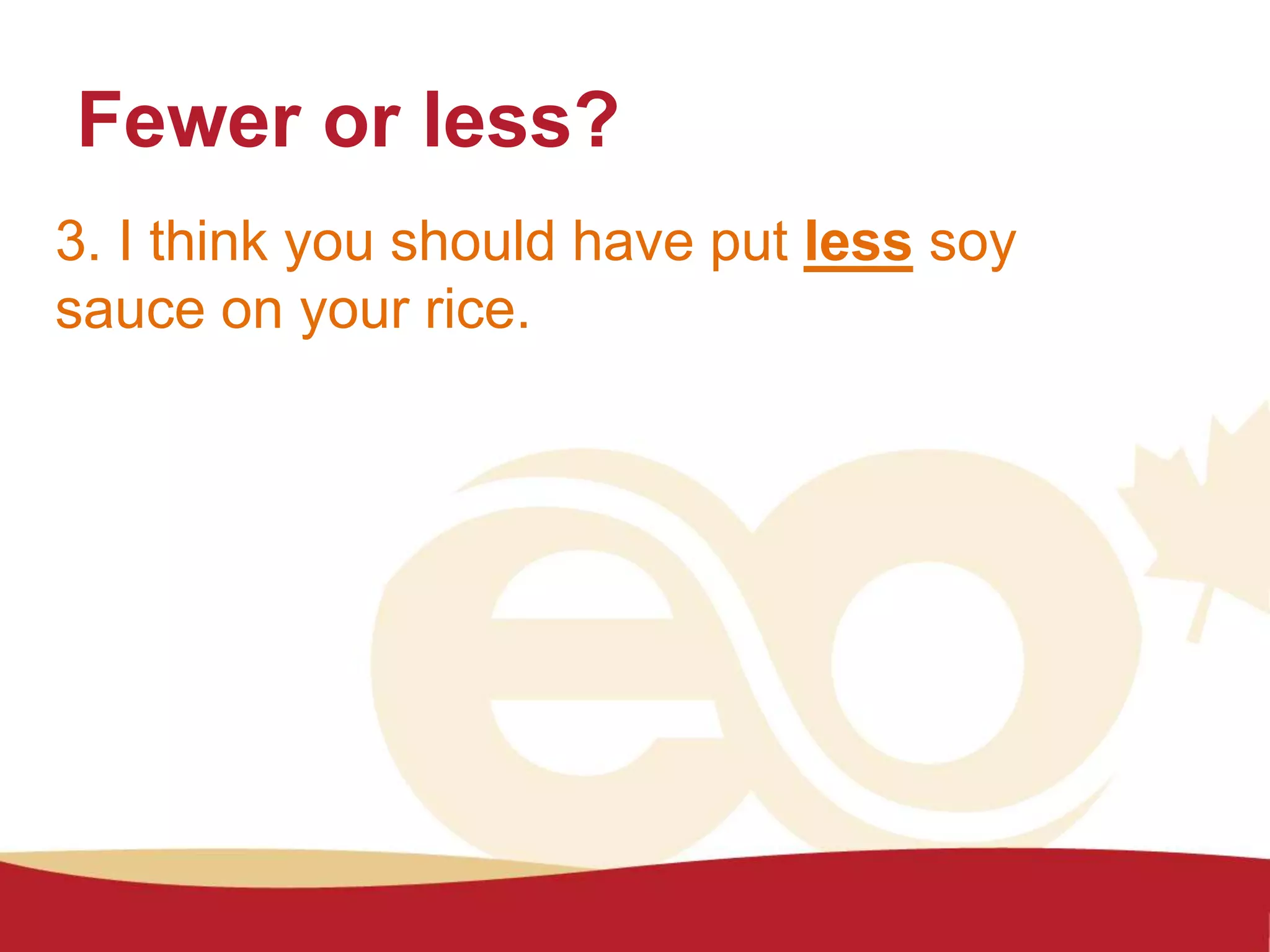 Fewer or less?

3. I think you should have put less soy sauce on your rice.